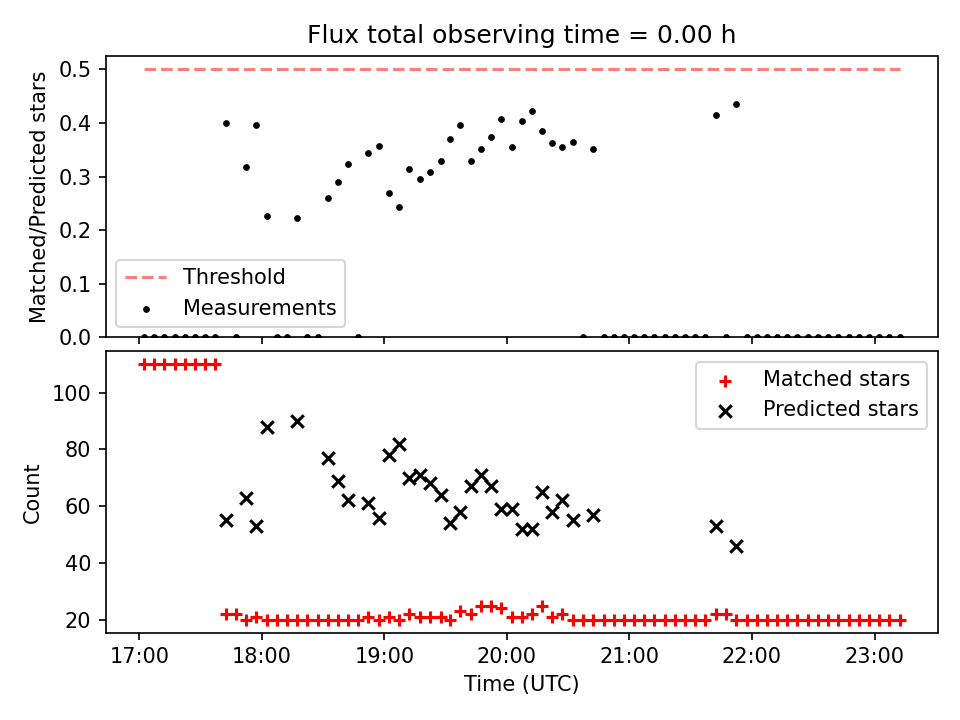 Flux total observing time = 0.00 h

Matched/Predicted stars

0.5
0.4
0.3
0.2
0.1
0.0

Threshold
Measurements

Count

100
80
60
40
20

Matched stars
Predicted stars

17:00 18:00 19:00 20:00 21:00 22:00 23:00

Time (UTC)